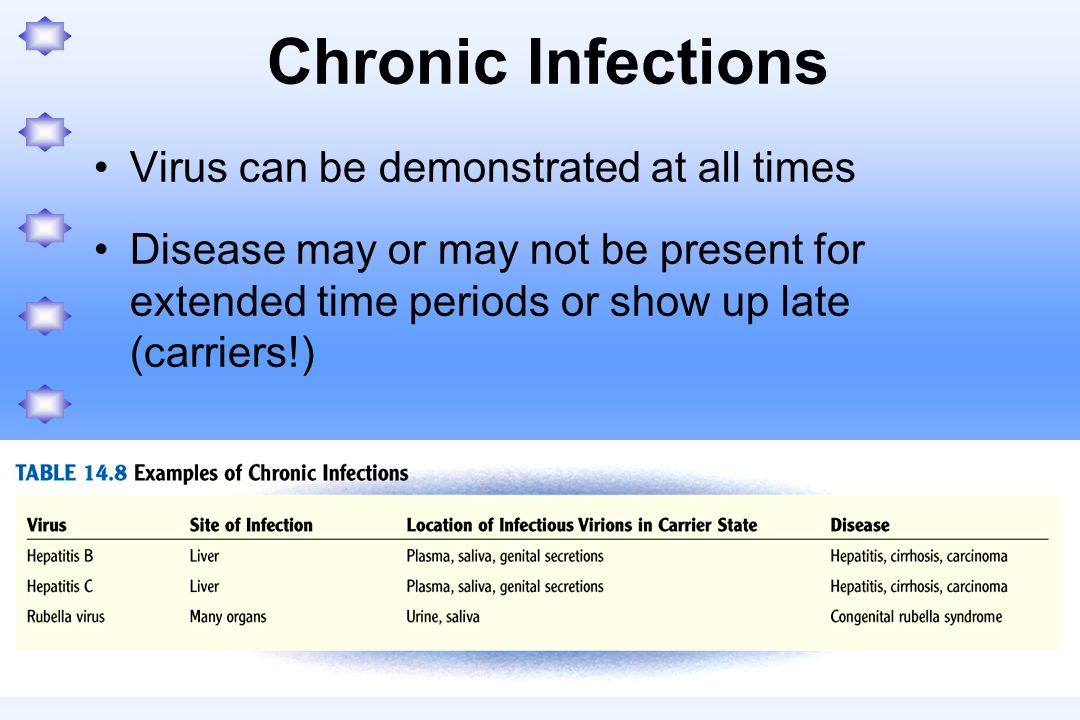 Chronic Infections

• Virus can be demonstrated at all times

• Disease may or may not be present for extended time periods or show up late (carriers!)

TABLE 14.8 Examples of Chronic Infections

| Virus | Site of Infection | Location of Infectious Virions in Carrier State | Disease |
|---|---|---|---|
| Hepatitis B | Liver | Plasma, saliva, genital secretions | Hepatitis, cirrhosis, carcinoma |
| Hepatitis C | Liver | Plasma, saliva, genital secretions | Hepatitis, cirrhosis, carcinoma |
| Rubella virus | Many organs | Urine, saliva | Congenital rubella syndrome |